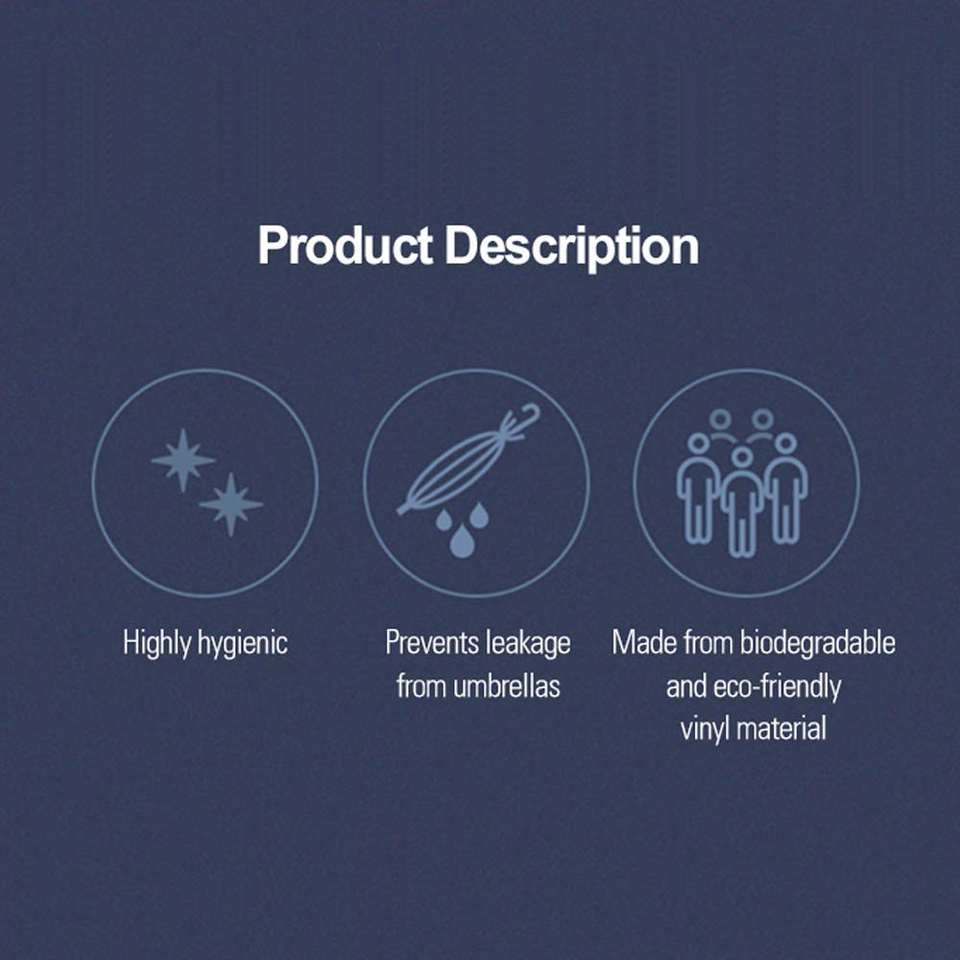 Product Description

Highly hygienic

Prevents leakage from umbrellas

Made from biodegradable and eco-friendly vinyl material